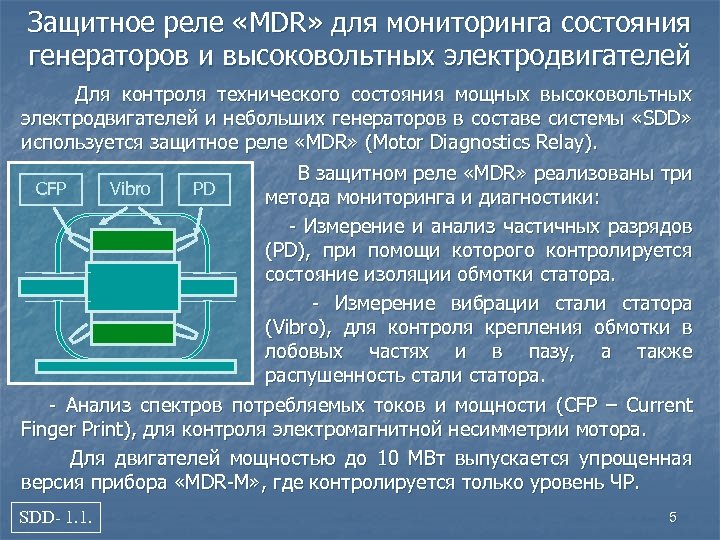 Защитное реле «MDR» для мониторинга состояния генераторов и высоковольтных электродвигателей

Для контроля технического состояния мощных высоковольтных электродвигателей и небольших генераторов в составе системы «SDD» используется защитное реле «MDR» (Motor Diagnostics Relay).

CFP
Vibro
PD

В защитном реле «MDR» реализованы три метода мониторинга и диагностики:

- Измерение и анализ частичных разрядов (PD), при помощи которого контролируется состояние изоляции обмотки статора.

- Измерение вибрации стали статора (Vibro), для контроля крепления обмотки в лобовых частях и в пазу, а также распушенность стали статора.

- Анализ спектров потребляемых токов и мощности (CFP – Current Finger Print), для контроля электромагнитной несимметрии мотора.

Для двигателей мощностью до 10 МВт выпускается упрощенная версия прибора «MDR-M», где контролируется только уровень ЧР.

SDD- 1.1.

5